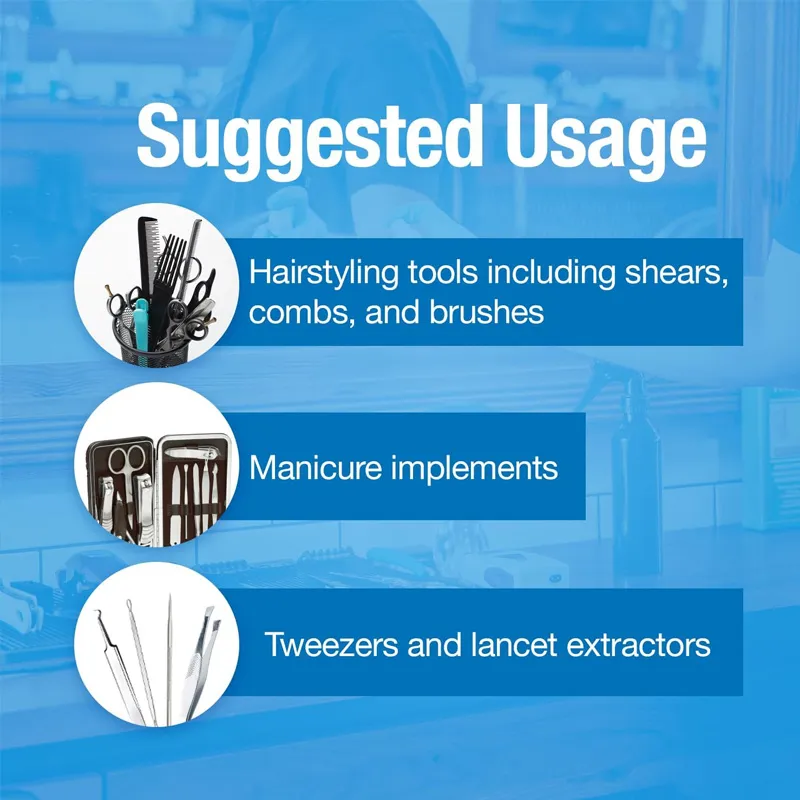 Suggested Usage

Hairstyling tools including shears, combs, and brushes

Manicure implements

Tweezers and lancet extractors